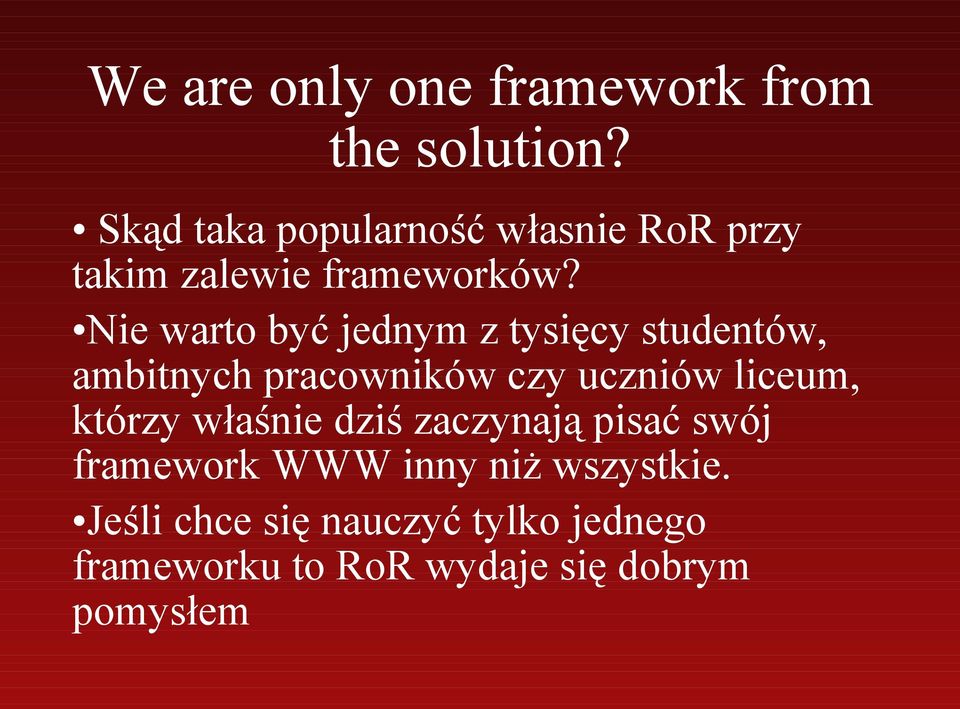 We are only one framework from the solution?

• Skąd taka popularność własnie RoR przy takim zalewie frameworków?

•Nie warto być jednym z tysięcy studentów, ambitnych pracowników czy uczniów liceum, którzy właśnie dziś zaczynają pisać swój framework WWW inny niż wszystkie.

•Jeśli chce się nauczyć tylko jednego frameworku to RoR wydaje się dobrym pomysłem